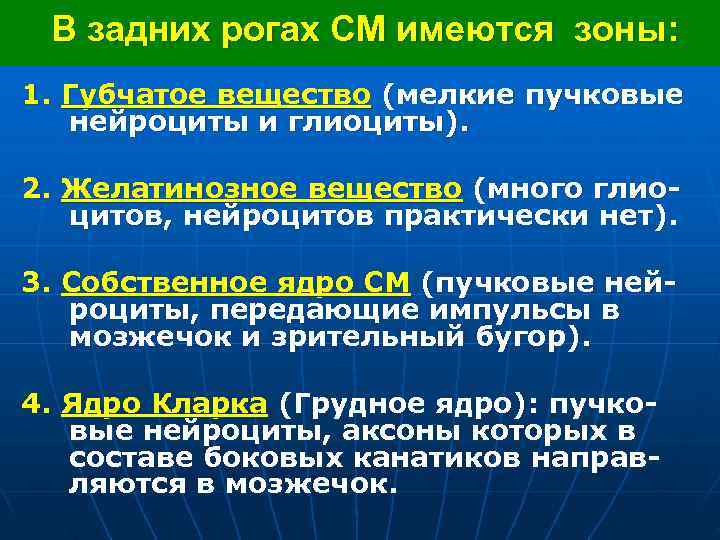 В задних рогах СМ имеются зоны:

1. Губчатое вещество (мелкие пучковые нейроциты и глиоциты).

2. Желатинозное вещество (много глиоцитов, нейроцитов практически нет).

3. Собственное ядро СМ (пучковые нейроциты, передающие импульсы в мозжечок и зрительный бугор).

4. Ядро Кларка (Грудное ядро): пучковые нейроциты, аксоны которых в составе боковых канатиков направляются в мозжечок.